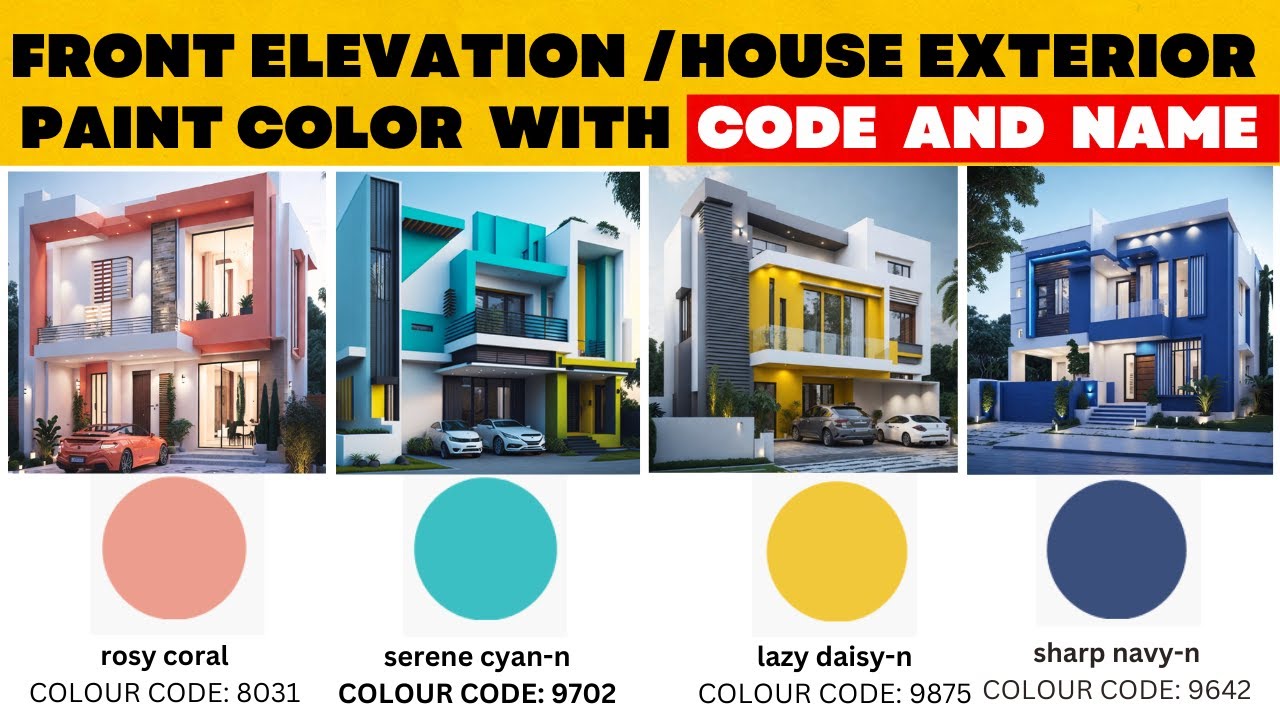 FRONT ELEVATION /HOUSE EXTERIOR PAINT COLOR WITH CODE AND NAME

rosy coral
COLOUR CODE: 8031

serene cyan-n
COLOUR CODE: 9702

lazy daisy-n
COLOUR CODE: 9875

sharp navy-n
COLOUR CODE: 9642